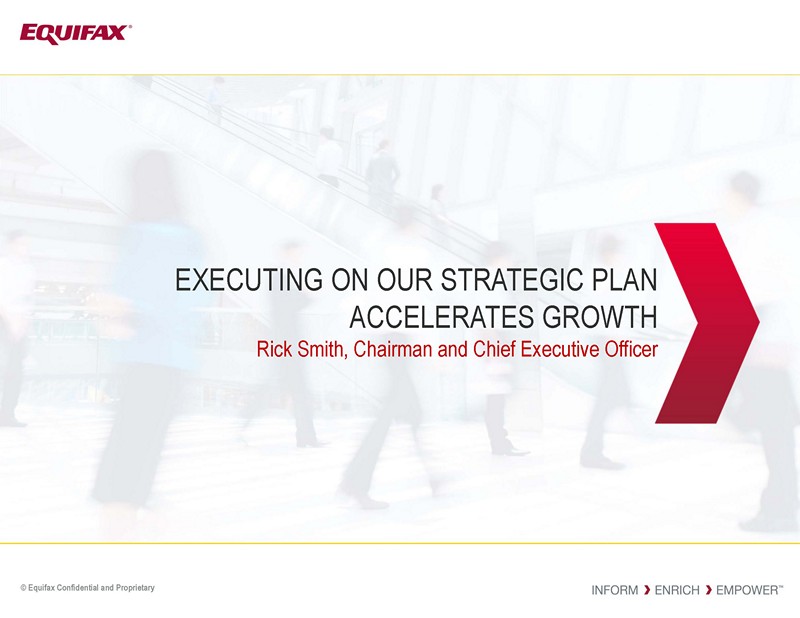 EQUIFAX®

EXECUTING ON OUR STRATEGIC PLAN ACCELERATES GROWTH

Rick Smith, Chairman and Chief Executive Officer

© Equifax Confidential and Proprietary

INFORM › ENRICH › EMPOWER™